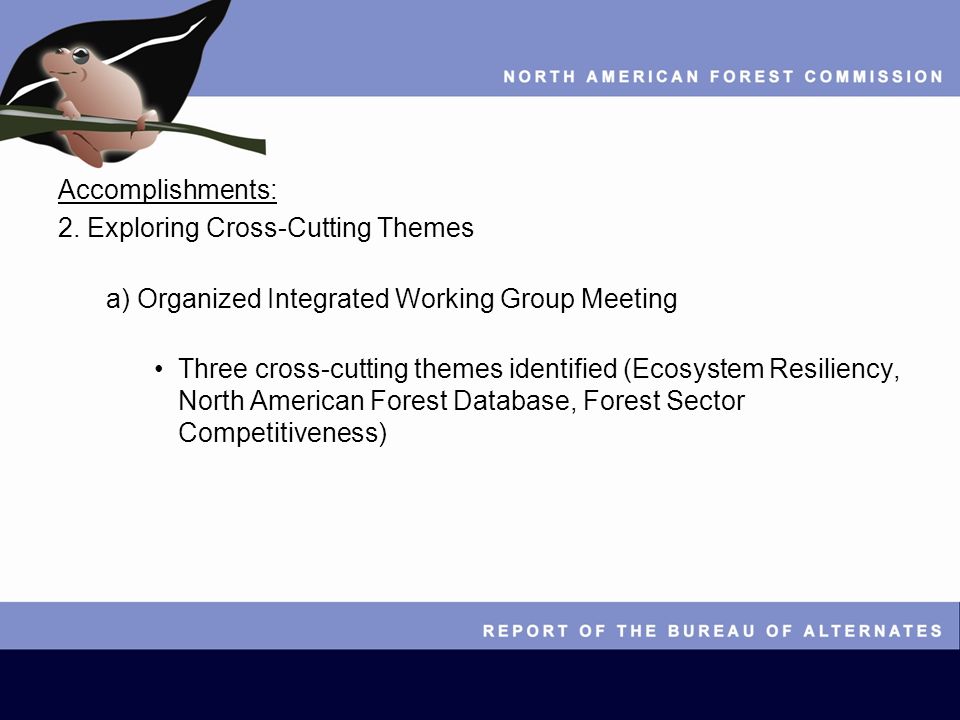 NORTH AMERICAN FOREST COMMISSION

Accomplishments:

2. Exploring Cross-Cutting Themes

a) Organized Integrated Working Group Meeting

• Three cross-cutting themes identified (Ecosystem Resiliency, North American Forest Database, Forest Sector Competitiveness)

REPORT OF THE BUREAU OF ALTERNATES